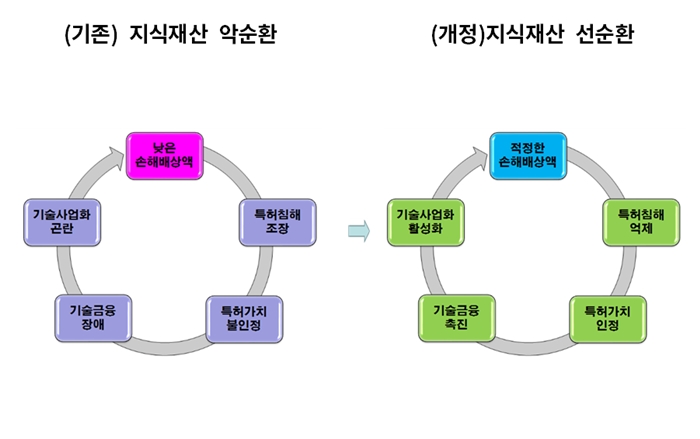 (기존) 지식재산 악순환

낮은 손해배상액

특허침해 조장

특허가치 불인정

기술금융 장애

기술사업화 곤란

(개정)지식재산 선순환

적정한 손해배상액

특허침해 억제

특허가치 인정

기술금융 촉진

기술사업화 활성화